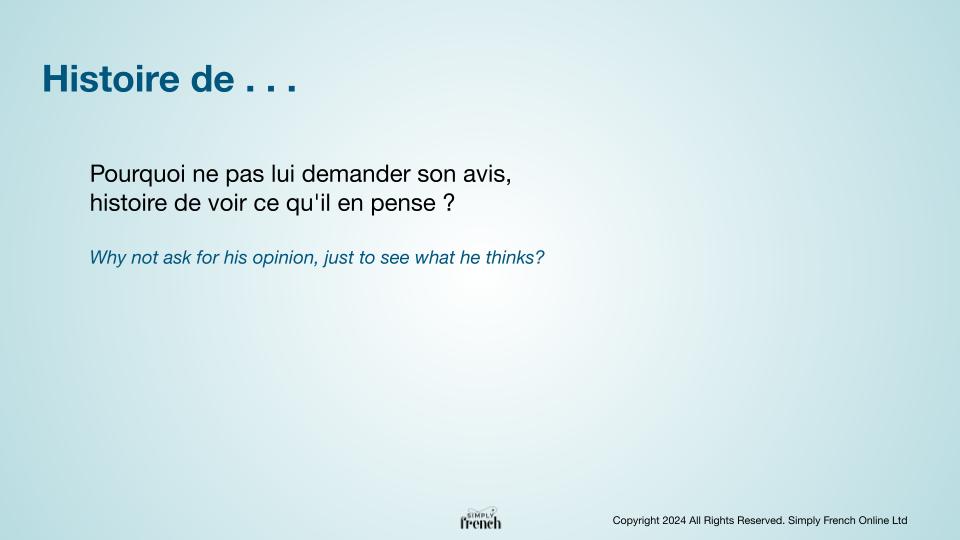 Histoire de . . .

Pourquoi ne pas lui demander son avis, histoire de voir ce qu'il en pense ?

Why not ask for his opinion, just to see what he thinks?

SIMPLY french

Copyright 2024 All Rights Reserved. Simply French Online Ltd